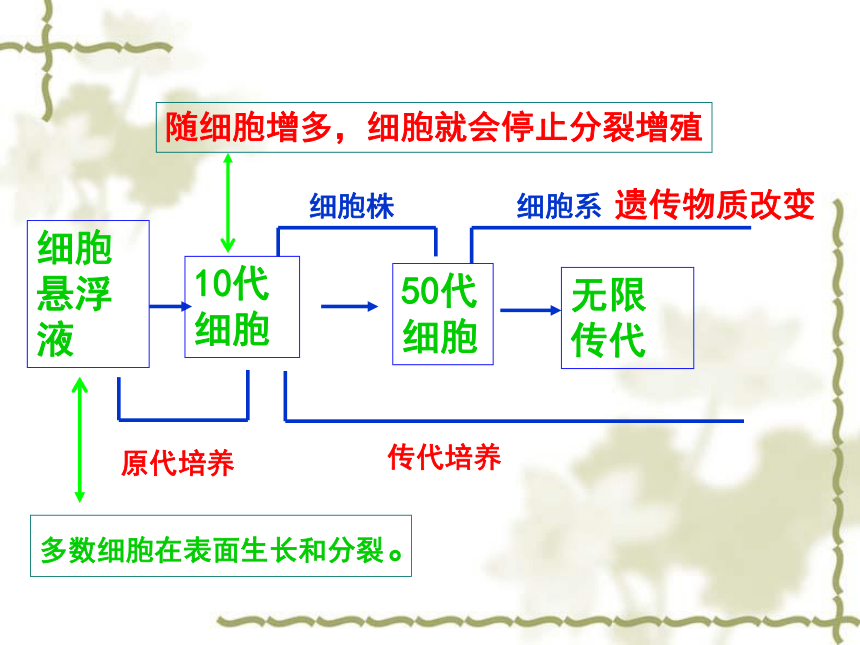 随细胞增多，细胞就会停止分裂增殖

细胞株

细胞系 遗传物质改变

细胞悬浮液

10代细胞

50代细胞

无限传代

原代培养

传代培养

多数细胞在表面生长和分裂。